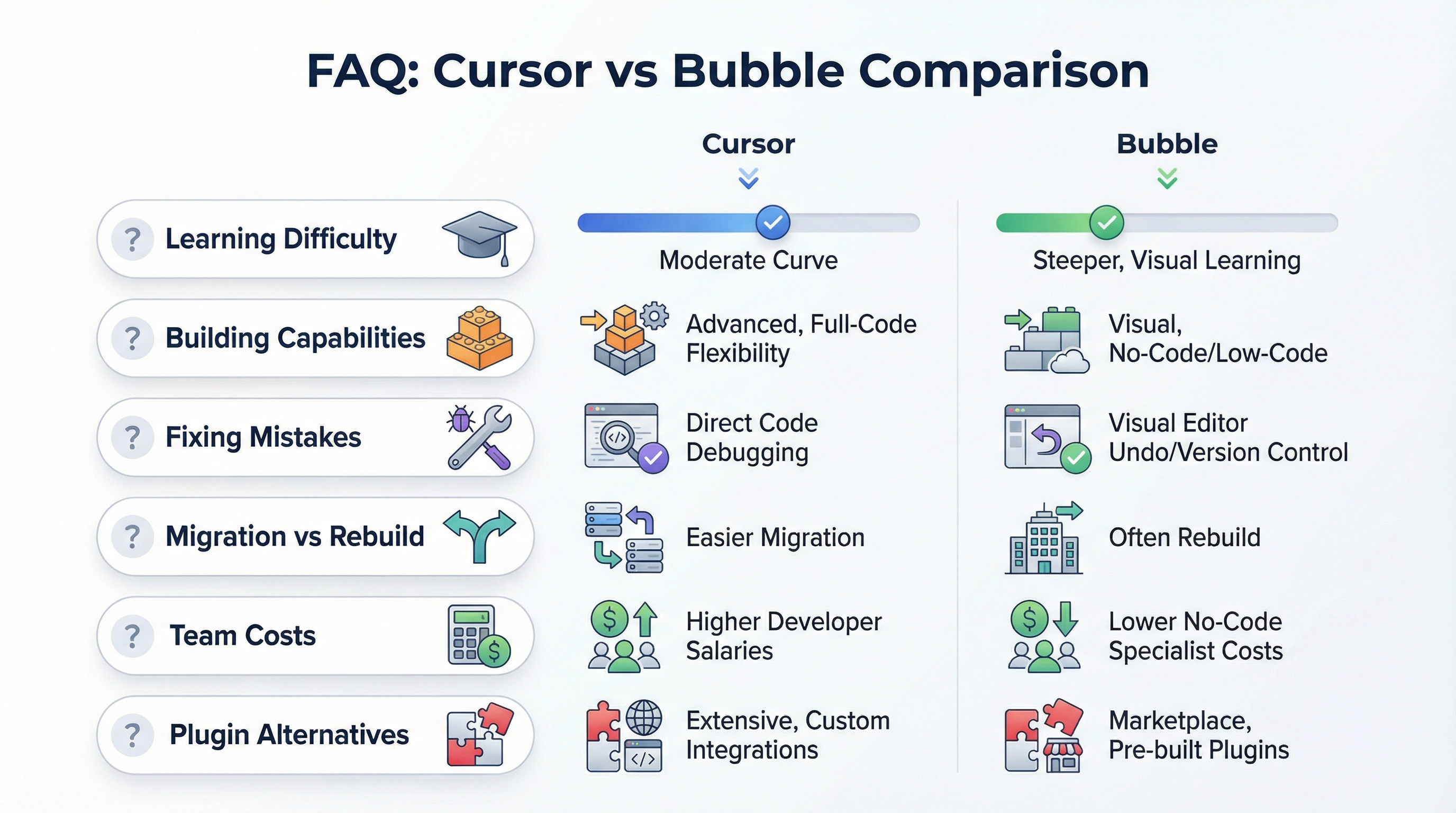 FAQ: Cursor vs Bubble Comparison

| | Cursor | Bubble |
|---|---|---|
| ? Learning Difficulty | Moderate Curve | Steeper, Visual Learning |
| ? Building Capabilities | Advanced, Full-Code Flexibility | Visual, No-Code/Low-Code |
| ? Fixing Mistakes | Direct Code Debugging | Visual Editor Undo/Version Control |
| ? Migration vs Rebuild | Easier Migration | Often Rebuild |
| ? Team Costs | Higher Developer Salaries | Lower No-Code Specialist Costs |
| ? Plugin Alternatives | Extensive, Custom Integrations | Marketplace, Pre-built Plugins |